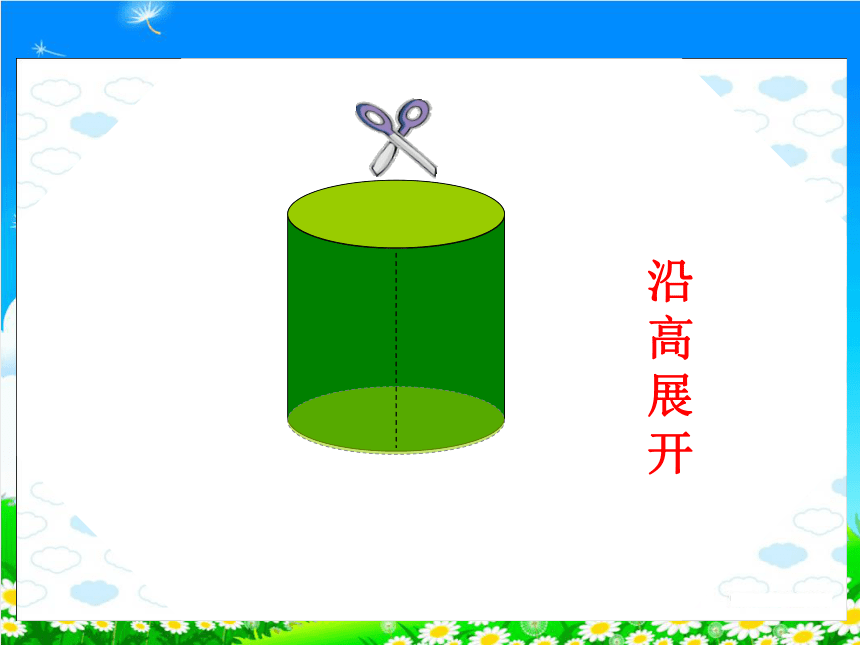 沿高展开